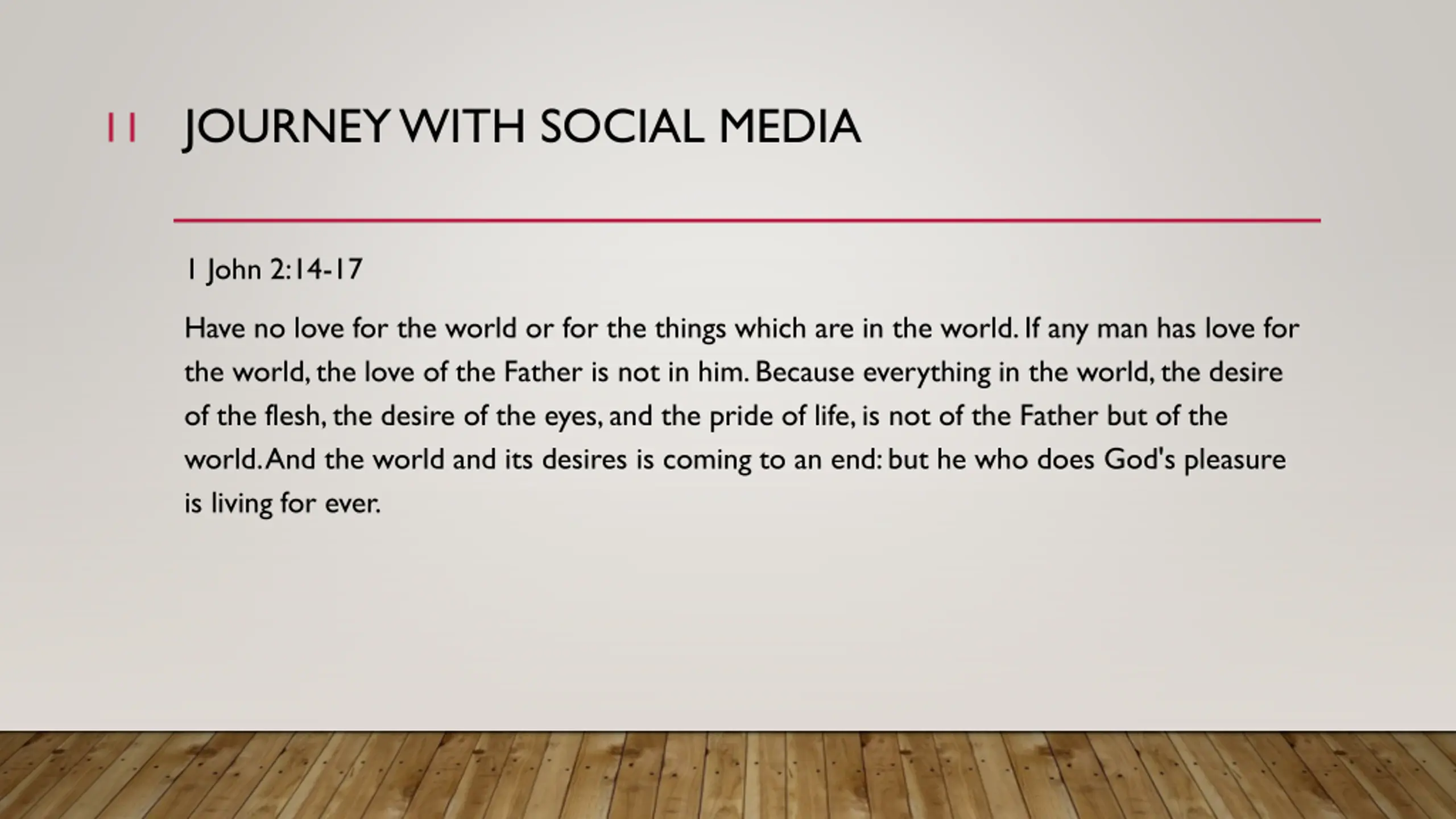 11

JOURNEY WITH SOCIAL MEDIA

1 John 2:14-17

Have no love for the world or for the things which are in the world. If any man has love for the world, the love of the Father is not in him. Because everything in the world, the desire of the flesh, the desire of the eyes, and the pride of life, is not of the Father but of the world. And the world and its desires is coming to an end: but he who does God's pleasure is living for ever.